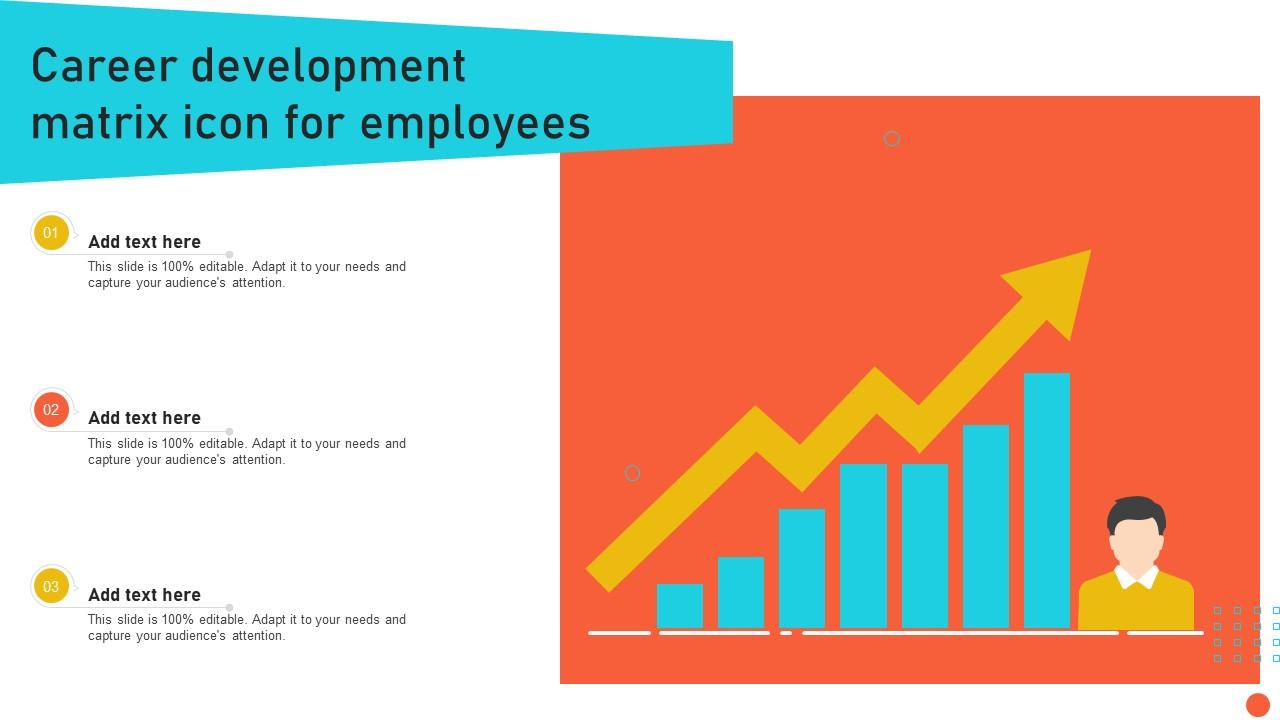 Career development matrix icon for employees

01
Add text here
This slide is 100% editable. Adapt it to your needs and capture your audience's attention.

02
Add text here
This slide is 100% editable. Adapt it to your needs and capture your audience's attention.

03
Add text here
This slide is 100% editable. Adapt it to your needs and capture your audience's attention.